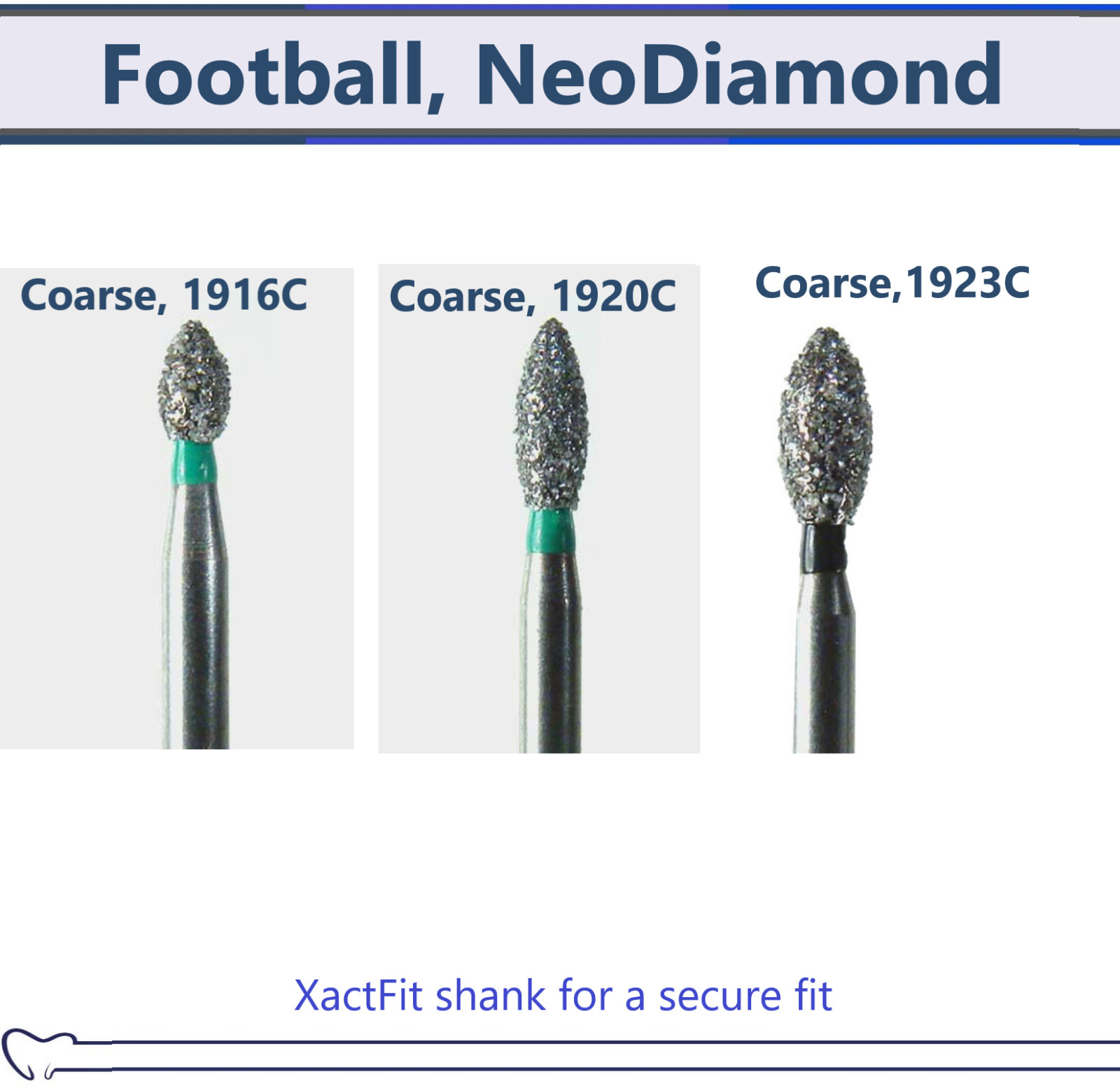 Football, NeoDiamond

Coarse, 1916C

Coarse, 1920C

Coarse,1923C

XactFit shank for a secure fit